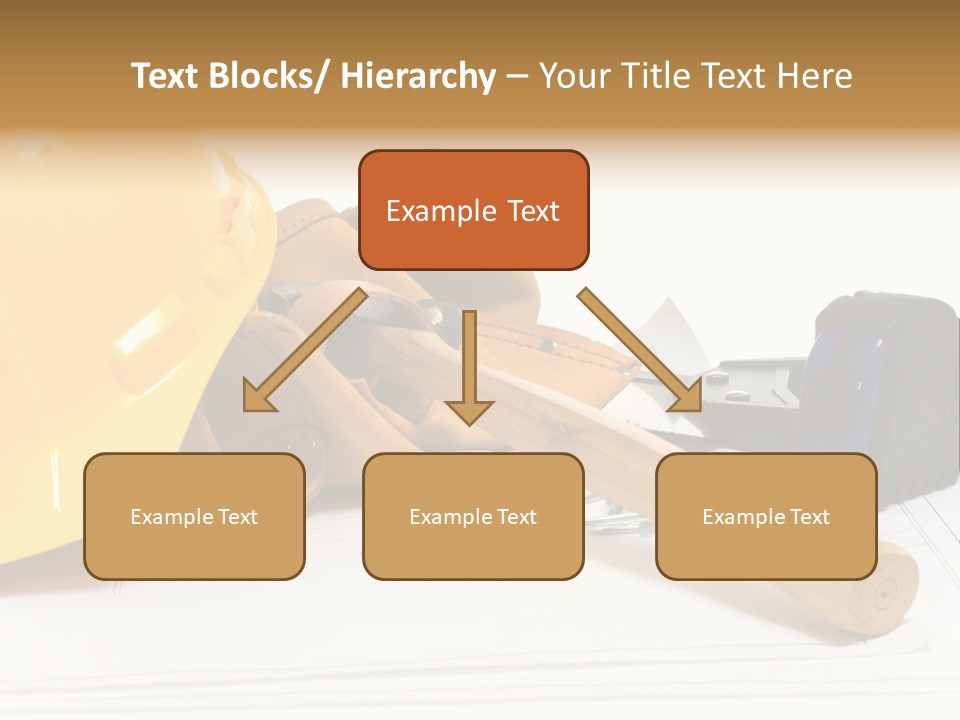 Text Blocks/ Hierarchy – Your Title Text Here

Example Text

Example Text

Example Text

Example Text